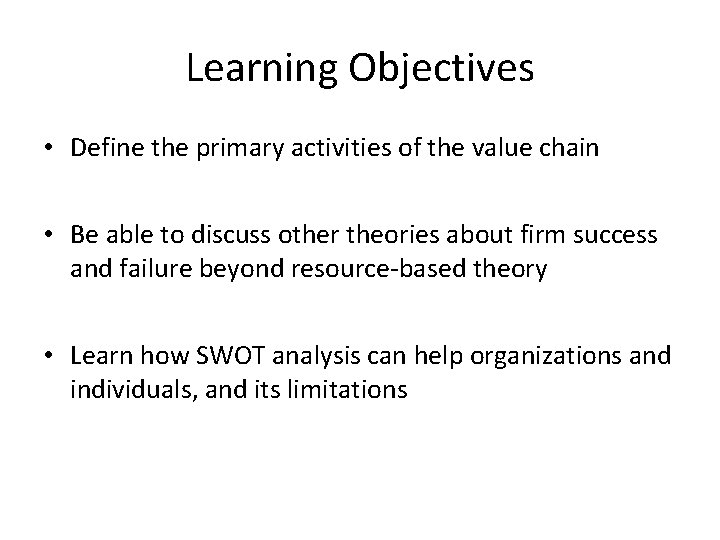 Learning Objectives

• Define the primary activities of the value chain

• Be able to discuss other theories about firm success and failure beyond resource-based theory

• Learn how SWOT analysis can help organizations and individuals, and its limitations